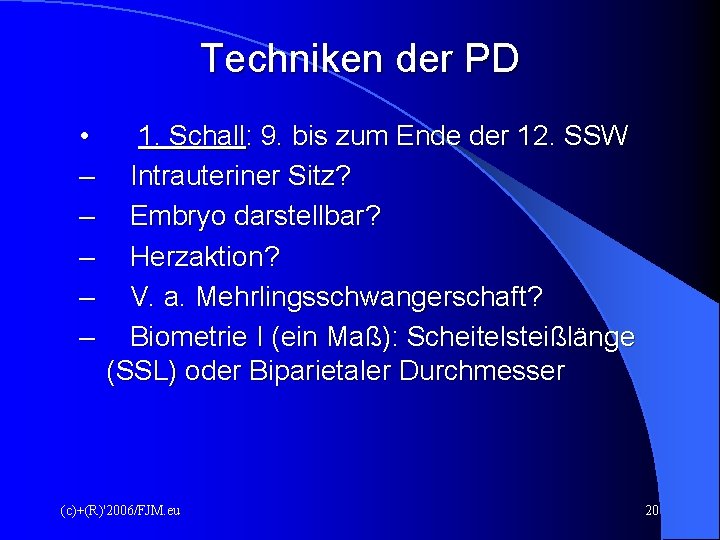 Techniken der PD

• 1. Schall: 9. bis zum Ende der 12. SSW
– Intrauteriner Sitz?
– Embryo darstellbar?
– Herzaktion?
– V. a. Mehrlingsschwangerschaft?
– Biometrie I (ein Maß): Scheitelsteißlänge (SSL) oder Biparietaler Durchmesser

(c)+(R)'2006/FJM.eu

20